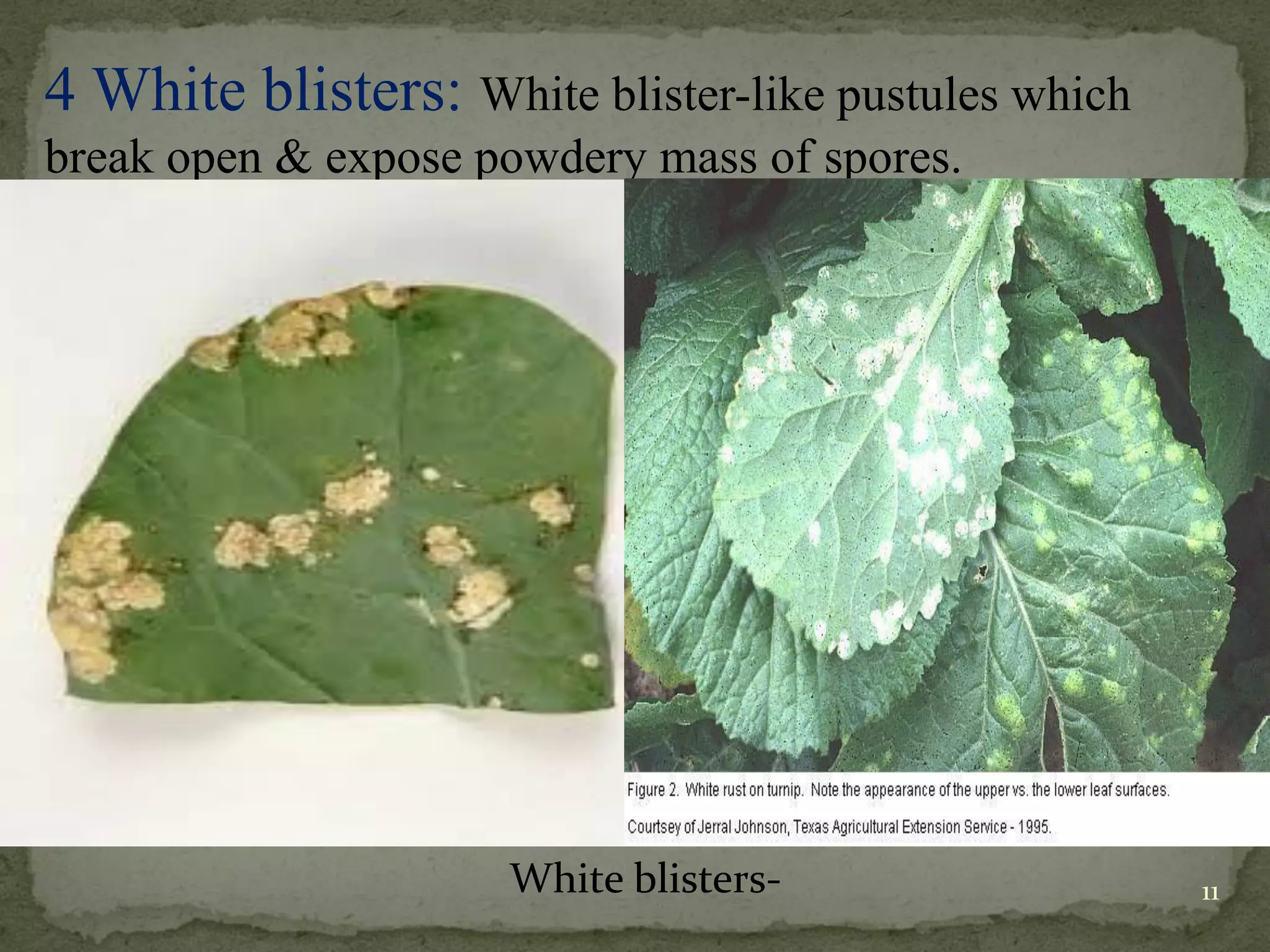 4 White blisters: White blister-like pustules which break open & expose powdery mass of spores.

Figure 2. White rust on turnip. Note the appearance of the upper vs. the lower leaf surfaces.

Courtsey of Jerral Johnson, Texas Agricultural Extension Service - 1995.

White blisters-

11